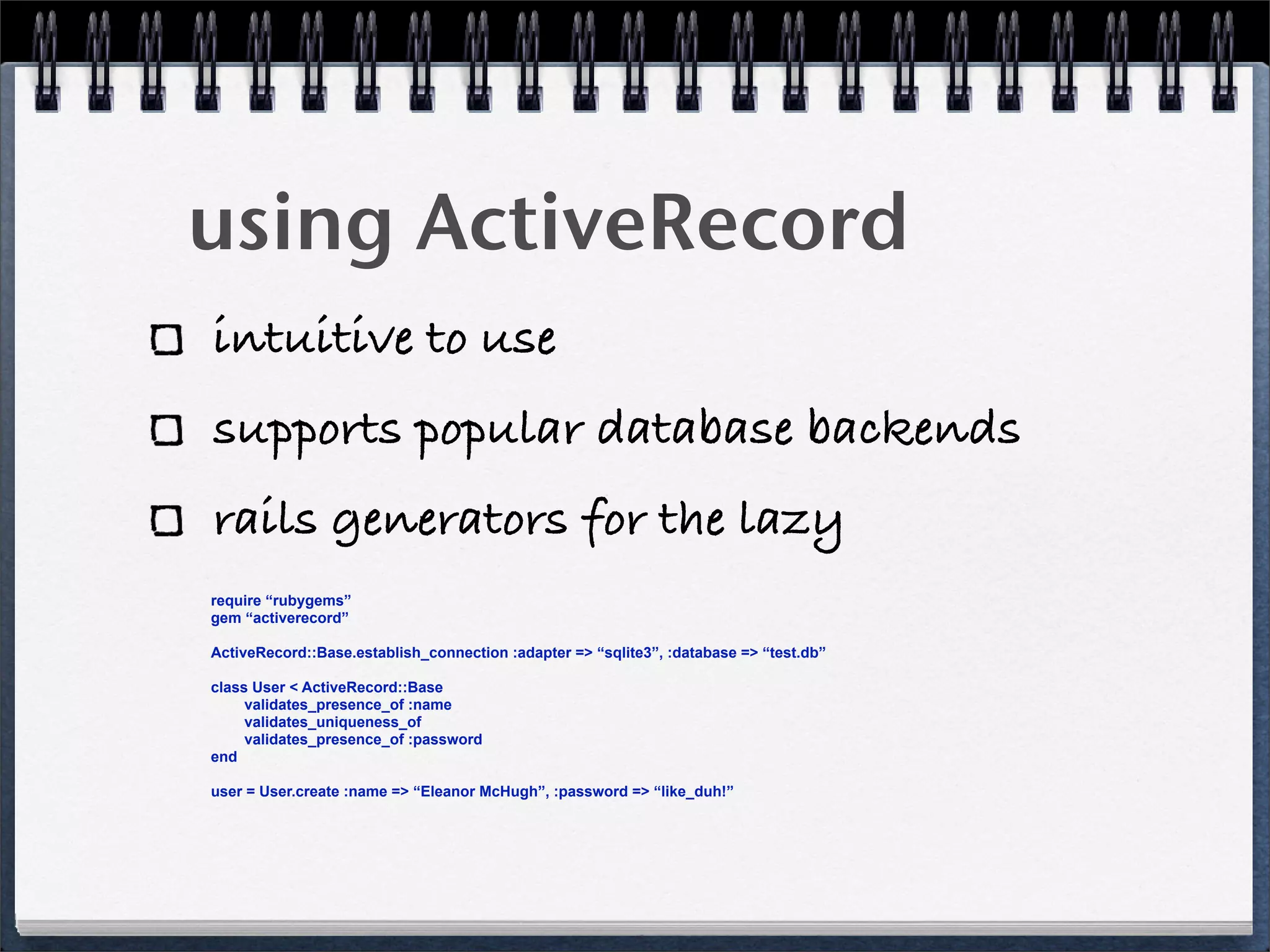 using ActiveRecord

intuitive to use

supports popular database backends

rails generators for the lazy

require “rubygems”
gem “activerecord”

ActiveRecord::Base.establish_connection :adapter => “sqlite3”, :database => “test.db”

class User < ActiveRecord::Base
validates_presence_of :name
validates_uniqueness_of
validates_presence_of :password
end

user = User.create :name => “Eleanor McHugh”, :password => “like_duh!”